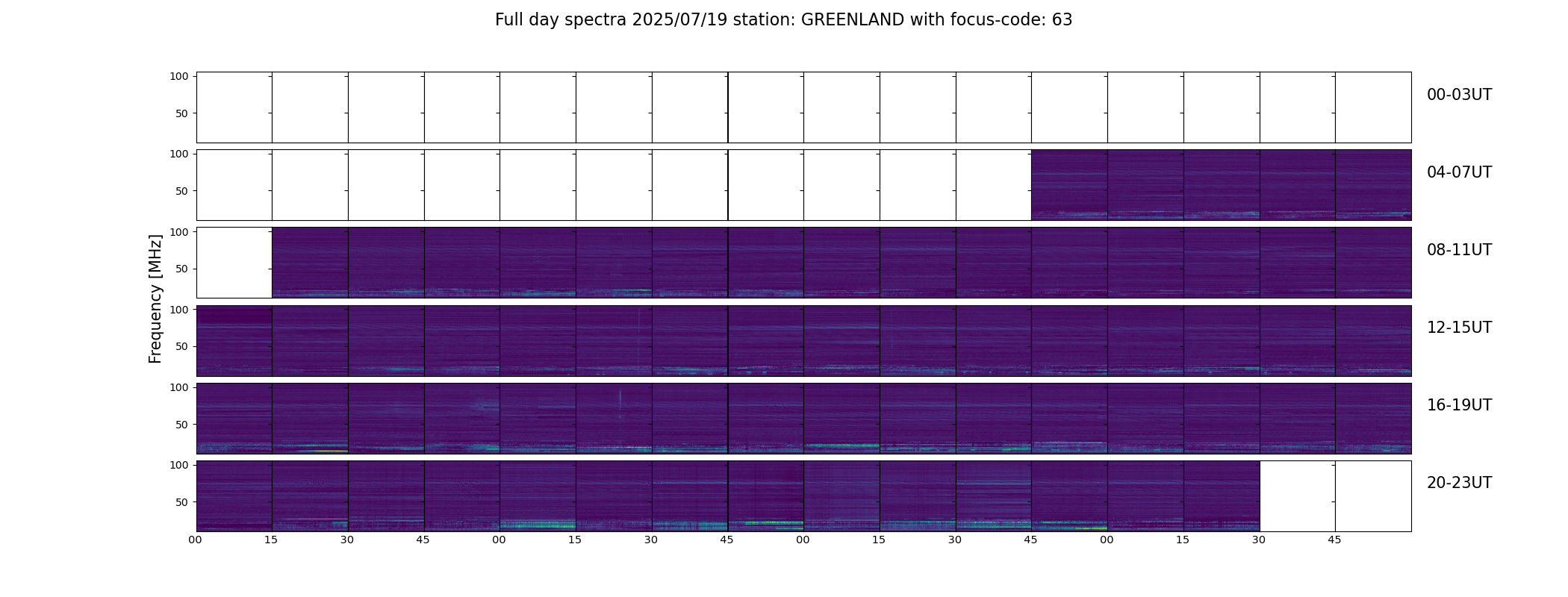 Full day spectra 2025/07/19 station: GREENLAND with focus-code: 63

Frequency [MHz]

100
50
00-03UT

100
50
04-07UT

100
50
08-11UT

100
50
12-15UT

100
50
16-19UT

100
50
20-23UT

00 15 30 45 00 15 30 45 00 15 30 45 00 15 30 45